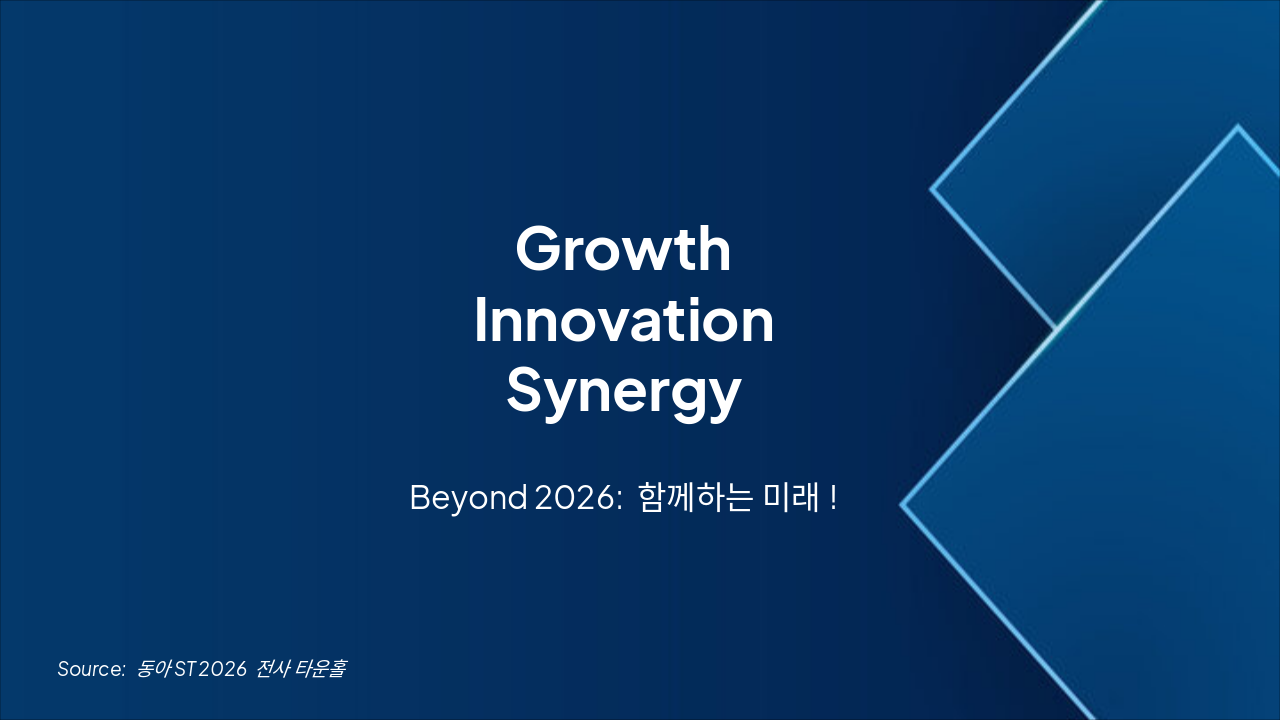 Growth
Innovation
Synergy

Beyond 2026: 함께하는 미래 !

Source: 동아ST 2026 전사 타운홀